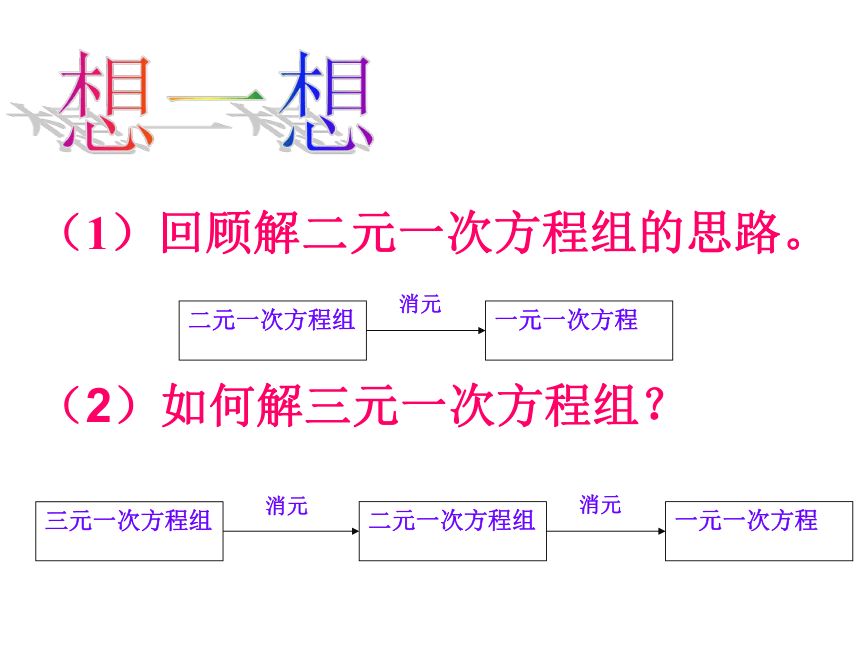 想一想

（1）回顾解二元一次方程组的思路。

二元一次方程组 消元 一元一次方程

（2）如何解三元一次方程组？

三元一次方程组 消元 二元一次方程组 消元 一元一次方程